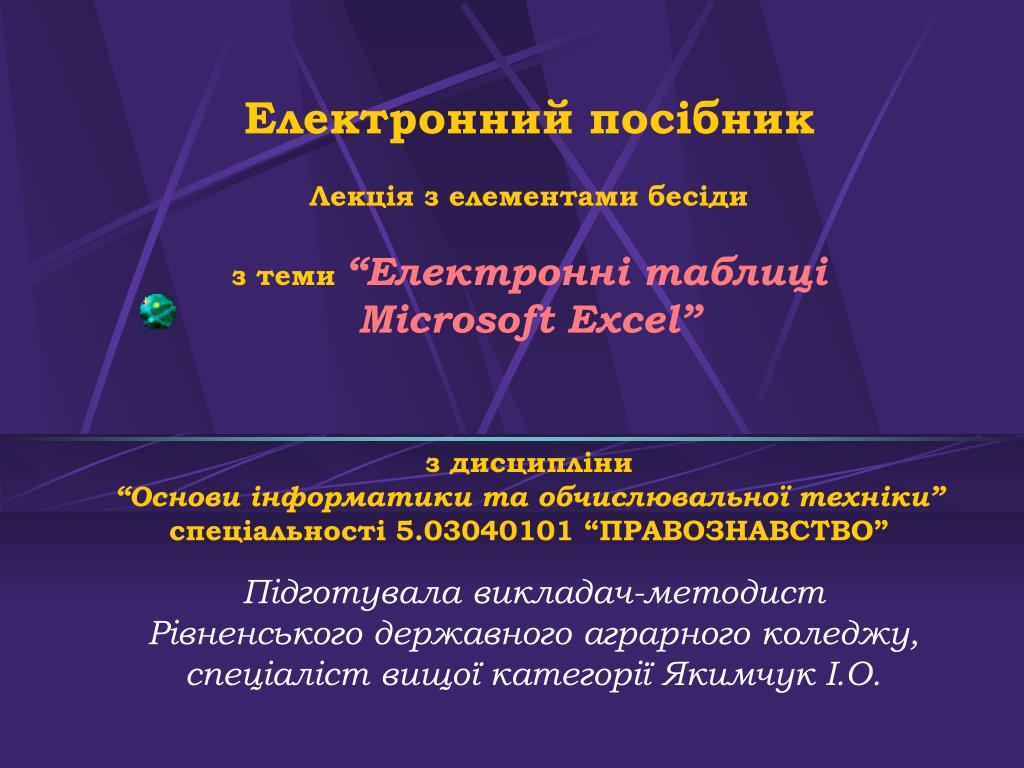 Електронний посібник

Лекція з елементами бесіди

з теми “Електронні таблиці Microsoft Excel”

з дисципліни
“Основи інформатики та обчислювальної техніки”
спеціальності 5.03040101 “ПРАВОЗНАВСТВО”

Підготувала викладач-методист
Рівненського державного аграрного коледжу,
спеціаліст вищої категорії Якимчук І.О.